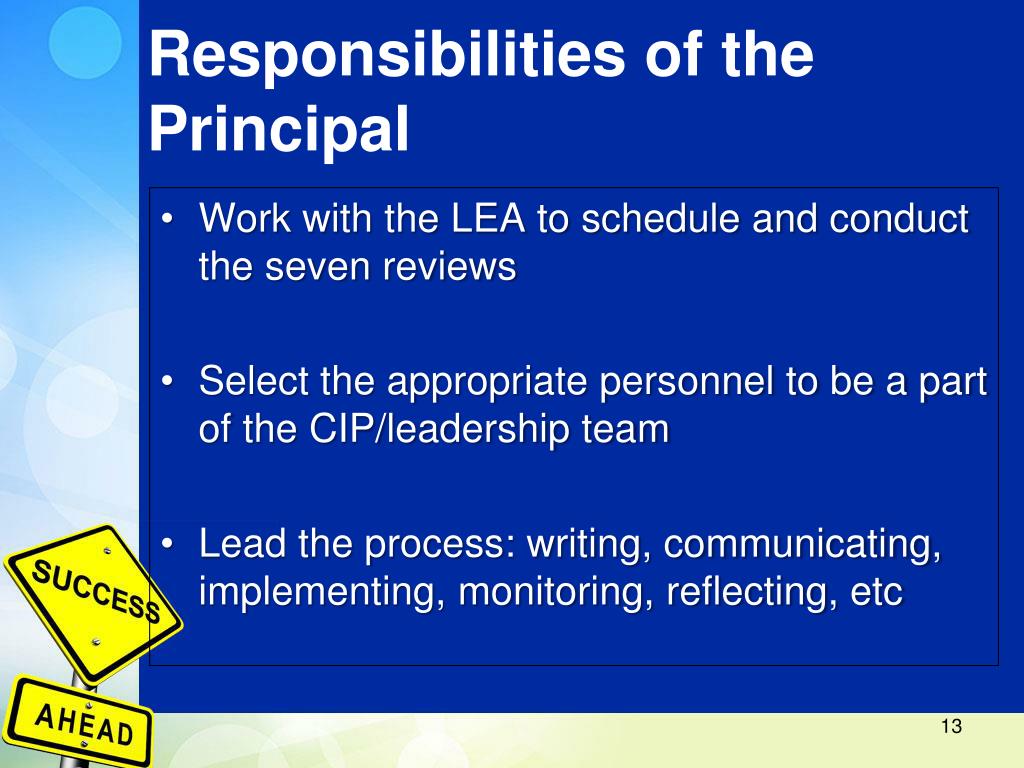 Responsibilities of the Principal

• Work with the LEA to schedule and conduct the seven reviews

• Select the appropriate personnel to be a part of the CIP/leadership team

• Lead the process: writing, communicating, implementing, monitoring, reflecting, etc

SUCCESS

AHEAD

13